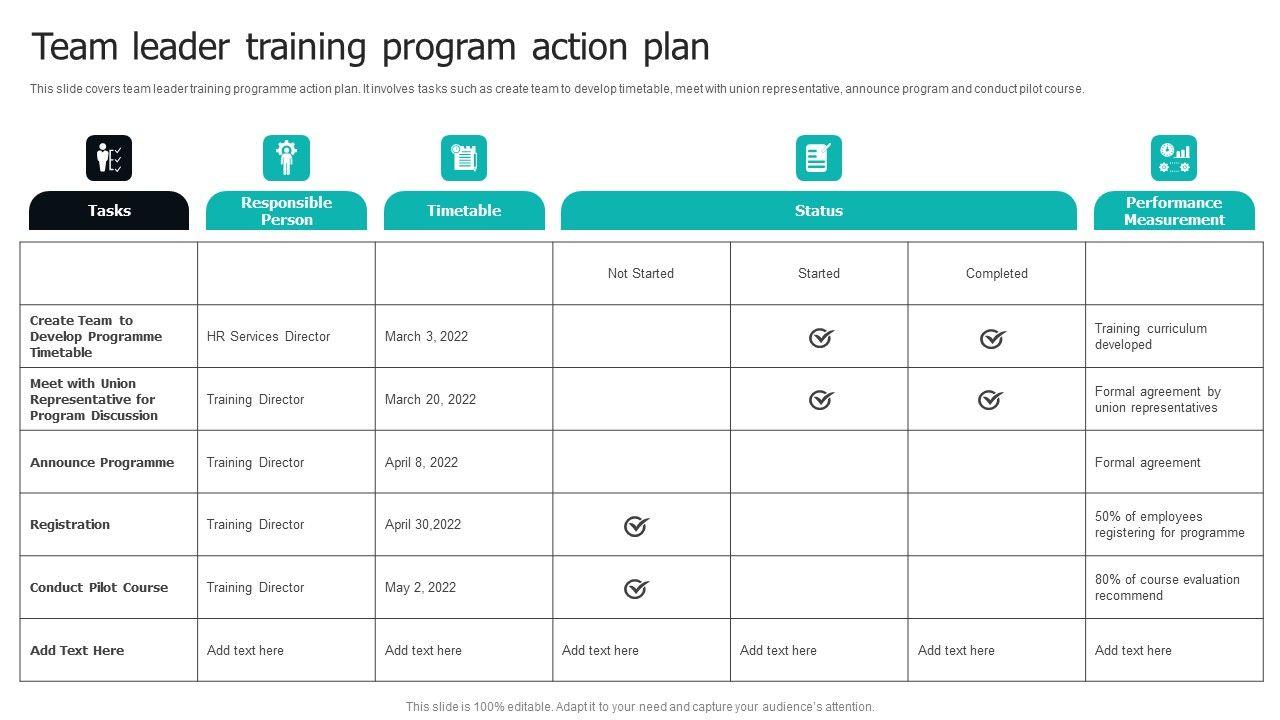 Team leader training program action plan

This slide covers team leader training programme action plan. It involves tasks such as create team to develop timetable, meet with union representative, announce program and conduct pilot course.

| Tasks | Responsible Person | Timetable | Status | | | Performance Measurement |
|---|---|---|---|---|---|---|
| | | | Not Started | Started | Completed | |
| Create Team to Develop Programme Timetable | HR Services Director | March 3, 2022 | | ✓ | ✓ | Training curriculum developed |
| Meet with Union Representative for Program Discussion | Training Director | March 20, 2022 | | ✓ | ✓ | Formal agreement by union representatives |
| Announce Programme | Training Director | April 8, 2022 | | | | Formal agreement |
| Registration | Training Director | April 30,2022 | ✓ | | | 50% of employees registering for programme |
| Conduct Pilot Course | Training Director | May 2, 2022 | ✓ | | | 80% of course evaluation recommend |
| Add Text Here | Add text here | Add text here | Add text here | Add text here | Add text here | Add text here |

This slide is 100% editable. Adapt it to your need and capture your audience's attention.